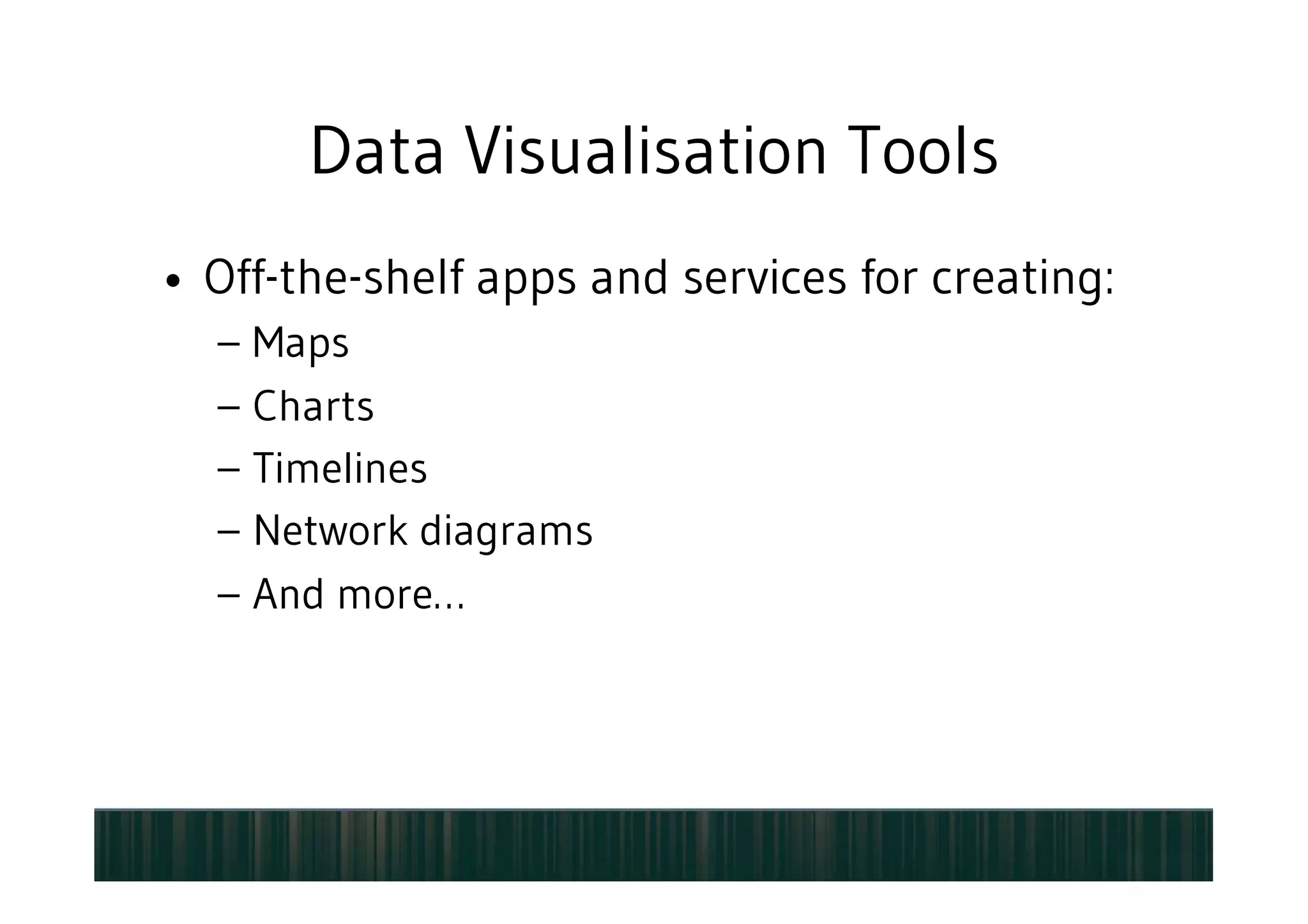 Data Visualisation Tools

• Off-the-shelf apps and services for creating:
– Maps
– Charts
– Timelines
– Network diagrams
– And more…